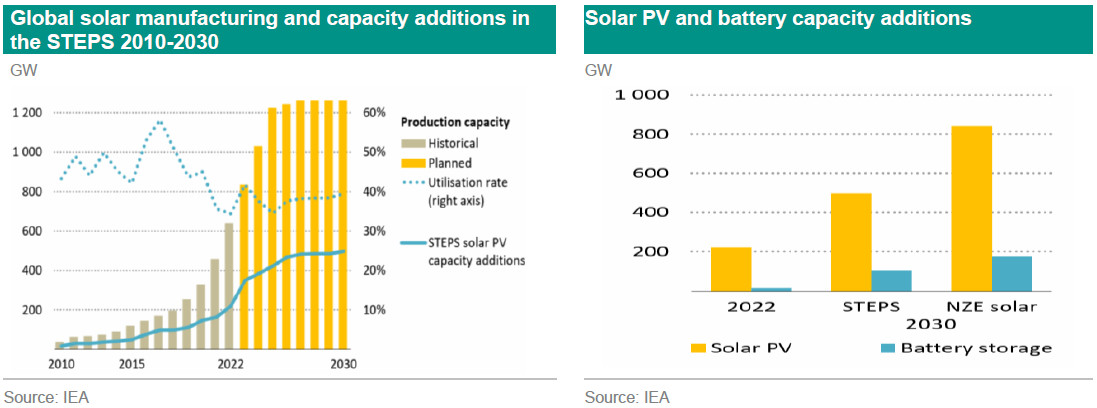 Global solar manufacturing and capacity additions in the STEPS 2010-2030

GW

1 200
1 000
800
600
400
200

60%
50%
40%
30%
20%
10%

2010
2015
2022
2030

Production capacity
Historical
Planned
Utilisation rate (right axis)
STEPS solar PV capacity additions

Source: IEA

Solar PV and battery capacity additions

GW

1 000
800
600
400
200

2022
STEPS
NZE solar
2030

Solar PV
Battery storage

Source: IEA